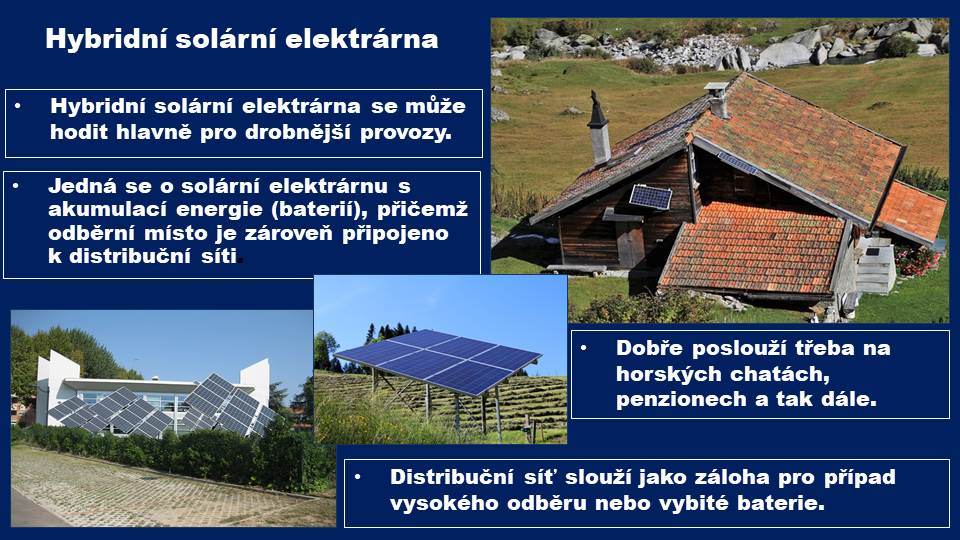 Hybridní solární elektrárna

• Hybridní solární elektrárna se může hodit hlavně pro drobnější provozy.

• Jedná se o solární elektrárnu s akumulací energie (baterií), přičemž odběrní místo je zároveň připojeno k distribuční síti.

• Dobře poslouží třeba na horských chatách, penzionech a tak dále.

• Distribuční síť slouží jako záloha pro případ vysokého odběru nebo vybité baterie.